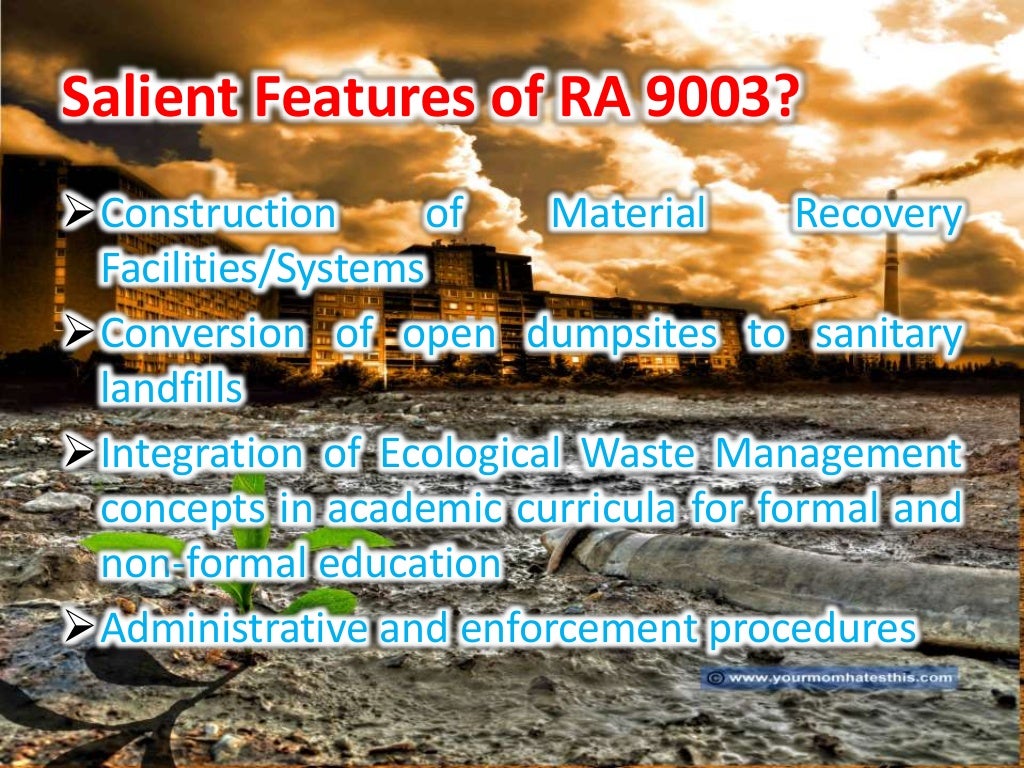 Salient Features of RA 9003?

➢Construction of Material Recovery Facilities/Systems

➢Conversion of open dumpsites to sanitary landfills

➢Integration of Ecological Waste Management concepts in academic curricula for formal and non-formal education

➢Administrative and enforcement procedures

© www.yourmomhatesthis.com